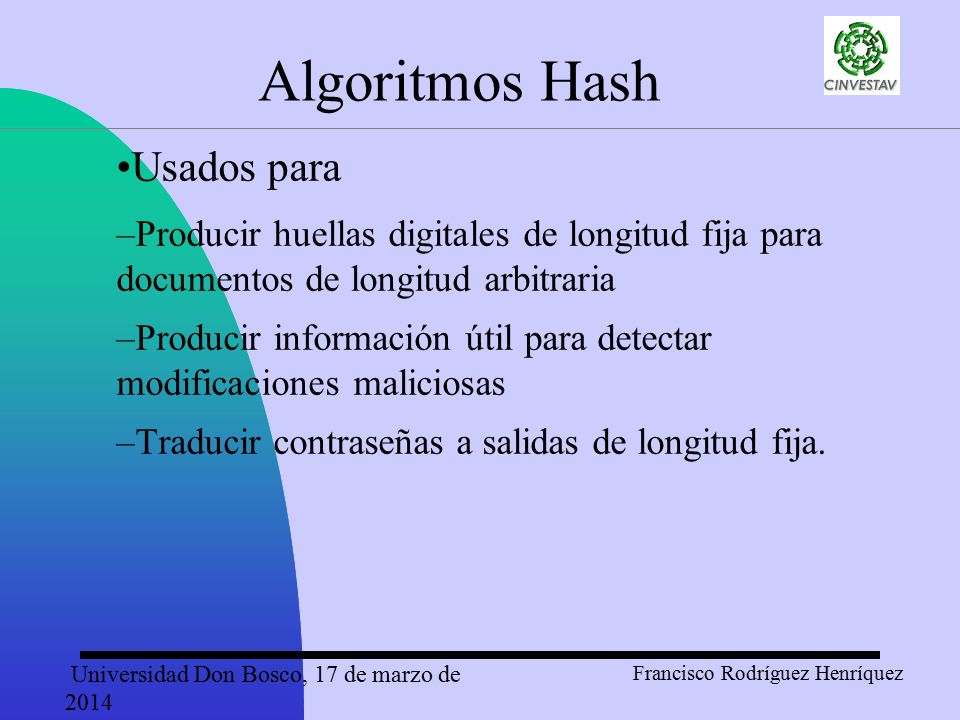 Algoritmos Hash

CINVESTAV

•Usados para

–Producir huellas digitales de longitud fija para documentos de longitud arbitraria

–Producir información útil para detectar modificaciones maliciosas

–Traducir contraseñas a salidas de longitud fija.

Universidad Don Bosco, 17 de marzo de 2014

Francisco Rodríguez Henríquez